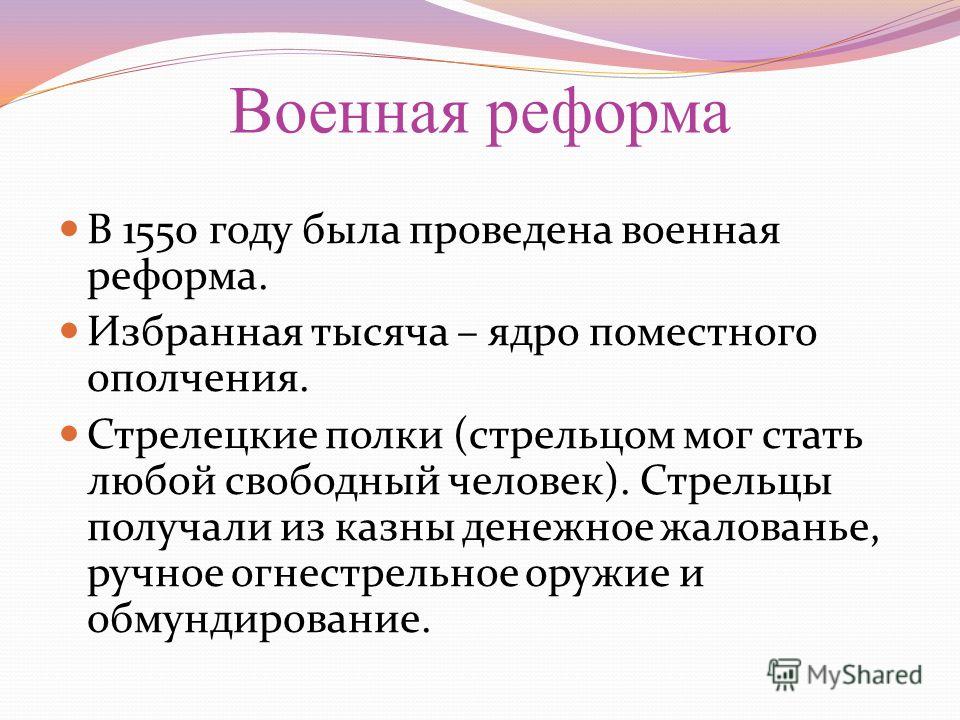 Военная реформа

В 1550 году была проведена военная реформа.

Избранная тысяча – ядро поместного ополчения.

Стрелецкие полки (стрельцом мог стать любой свободный человек). Стрельцы получали из казны денежное жалованье, ручное огнестрельное оружие и обмундирование.

MyShared